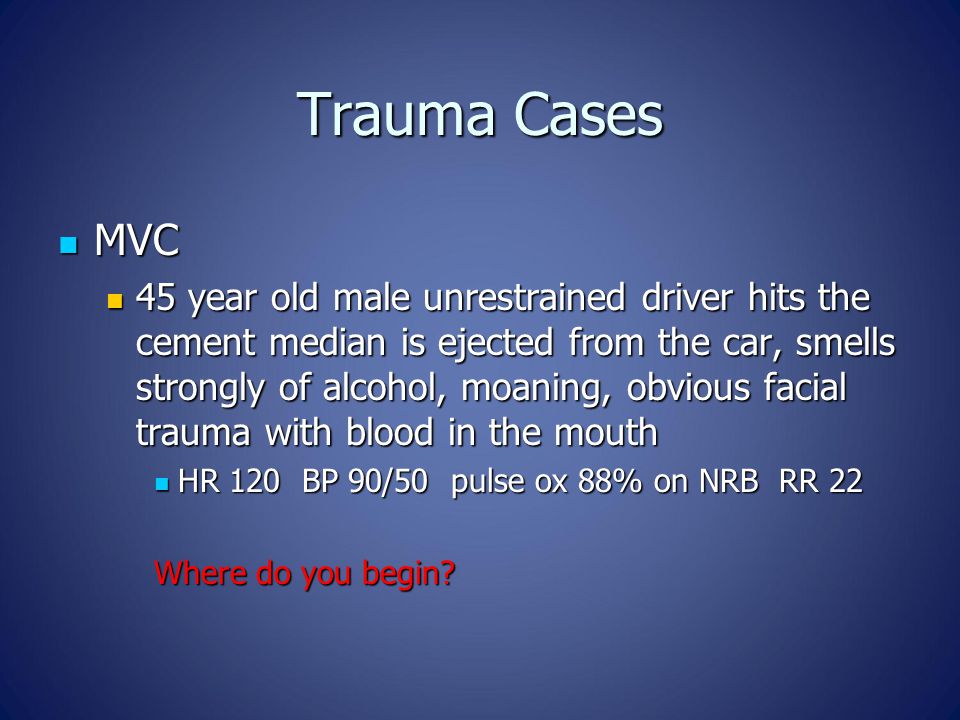 Trauma Cases

MVC

45 year old male unrestrained driver hits the cement median is ejected from the car, smells strongly of alcohol, moaning, obvious facial trauma with blood in the mouth

HR 120 BP 90/50 pulse ox 88% on NRB RR 22

Where do you begin?